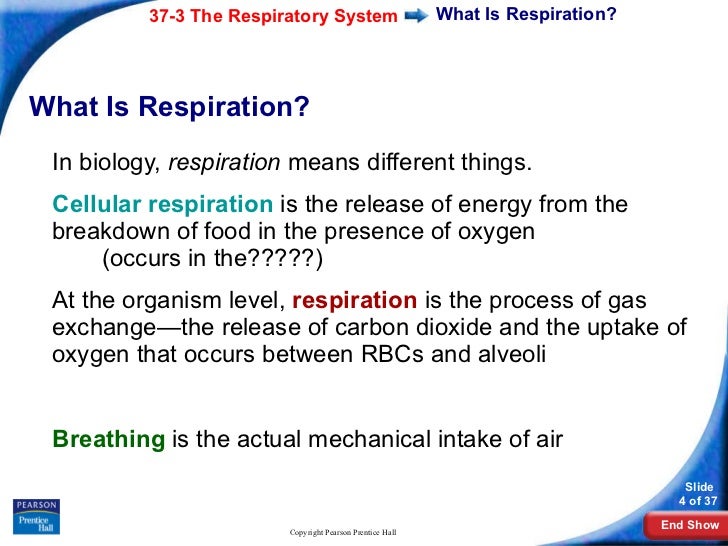 37-3 The Respiratory System What Is Respiration?

What Is Respiration?

In biology, respiration means different things.

Cellular respiration is the release of energy from the breakdown of food in the presence of oxygen
(occurs in the?????)

At the organism level, respiration is the process of gas exchange—the release of carbon dioxide and the uptake of oxygen that occurs between RBCs and alveoli

Breathing is the actual mechanical intake of air

PEARSON Prentice Hall

Copyright Pearson Prentice Hall

Slide 4 of 37

End Show